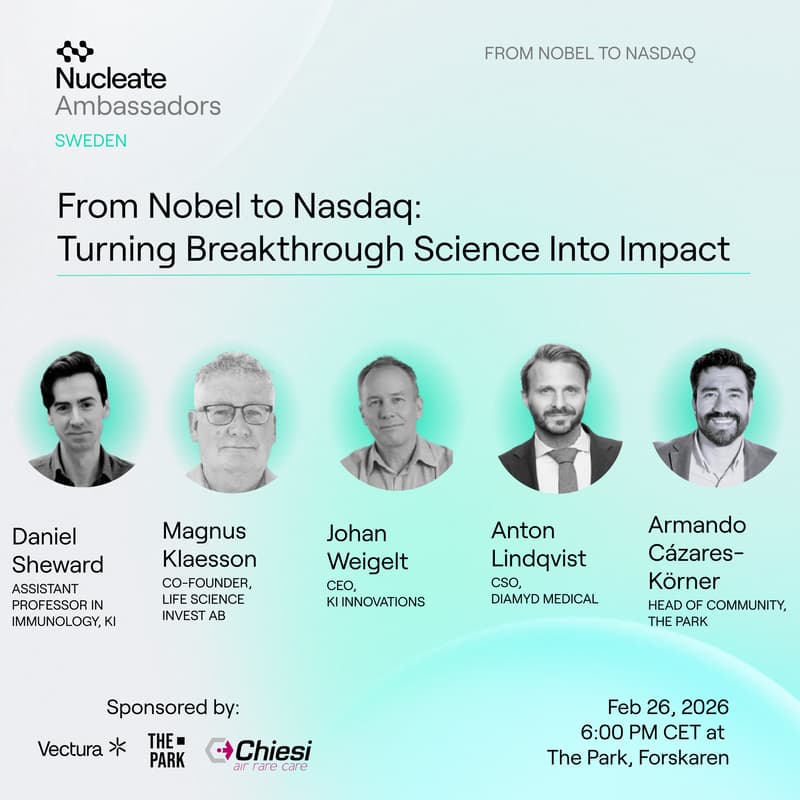 Nucleate
Ambassadors
SWEDEN

FROM NOBEL TO NASDAQ

From Nobel to Nasdaq:
Turning Breakthrough Science Into Impact

Daniel Sheward
ASSISTANT PROFESSOR IN IMMUNOLOGY, KI

Magnus Klaesson
CO-FOUNDER, LIFE SCIENCE INVEST AB

Johan Weigelt
CEO, KI INNOVATIONS

Anton Lindqvist
CSO, DIAMYD MEDICAL

Armando Cázares-Körner
HEAD OF COMMUNITY, THE PARK

Sponsored by:

Vectura

THE PARK

Chiesi
air rare care

Feb 26, 2026
6:00 PM CET at
The Park, Forskaren